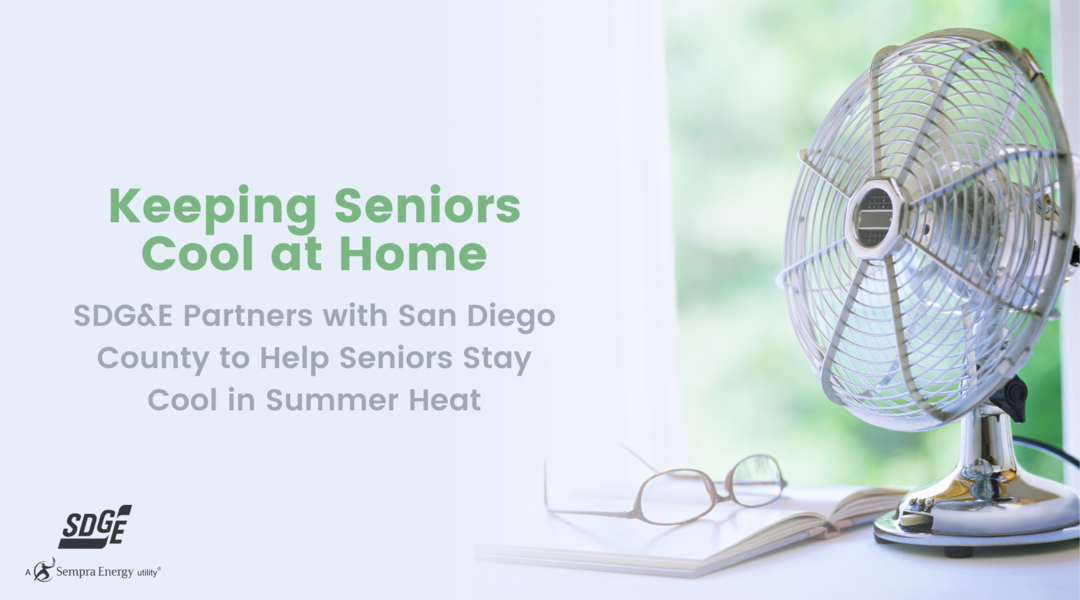 Keeping Seniors Cool at Home

SDG&E Partners with San Diego County to Help Seniors Stay Cool in Summer Heat

SDGE

A Sempra Energy utility®